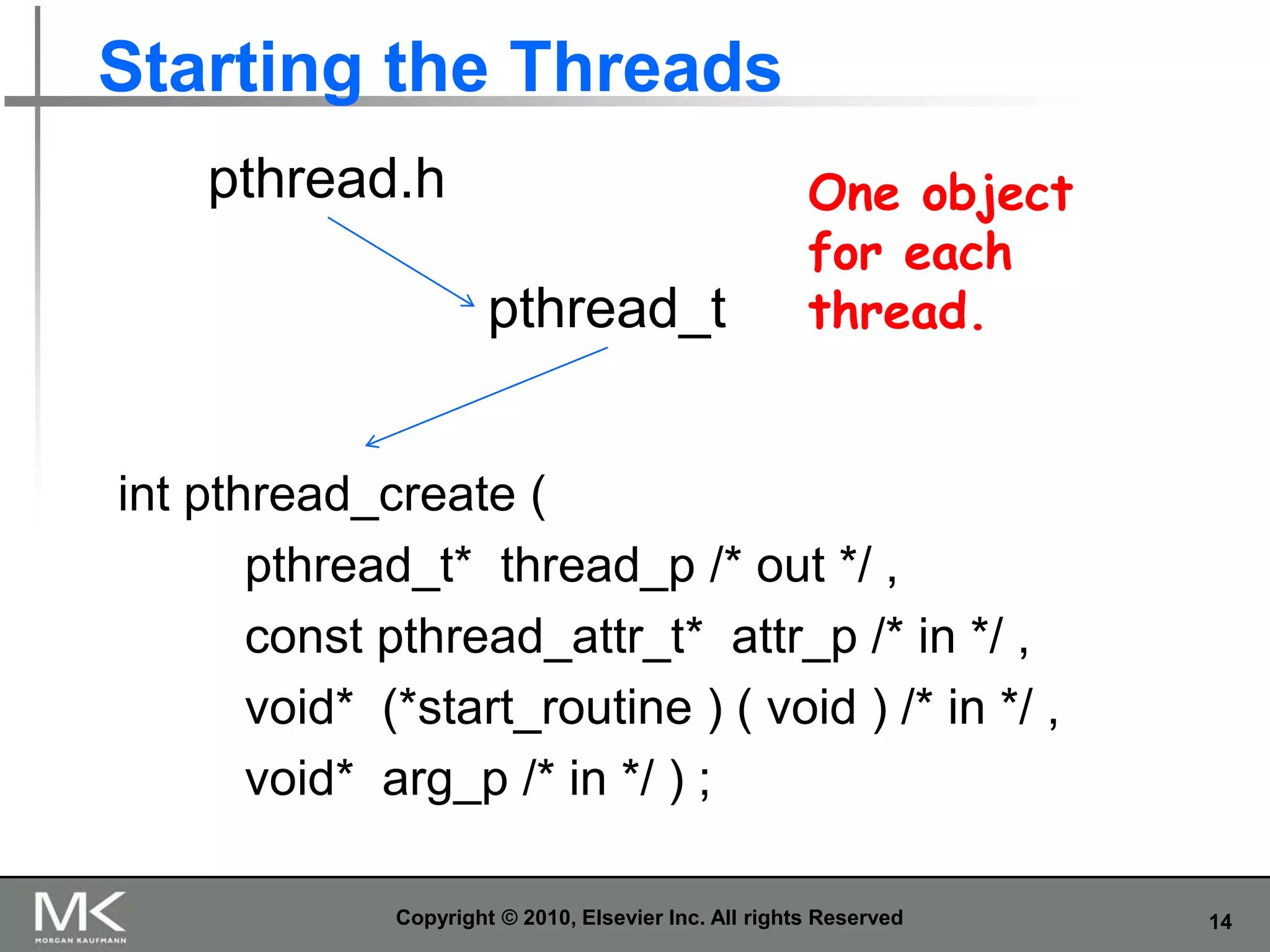 Starting the Threads

pthread.h

pthread_t

One object for each thread.

int pthread_create (
pthread_t* thread_p /* out */ ,
const pthread_attr_t* attr_p /* in */ ,
void* (*start_routine ) ( void ) /* in */ ,
void* arg_p /* in */ ) ;

MK
MORGAN KAUFMANN

Copyright © 2010, Elsevier Inc. All rights Reserved

14